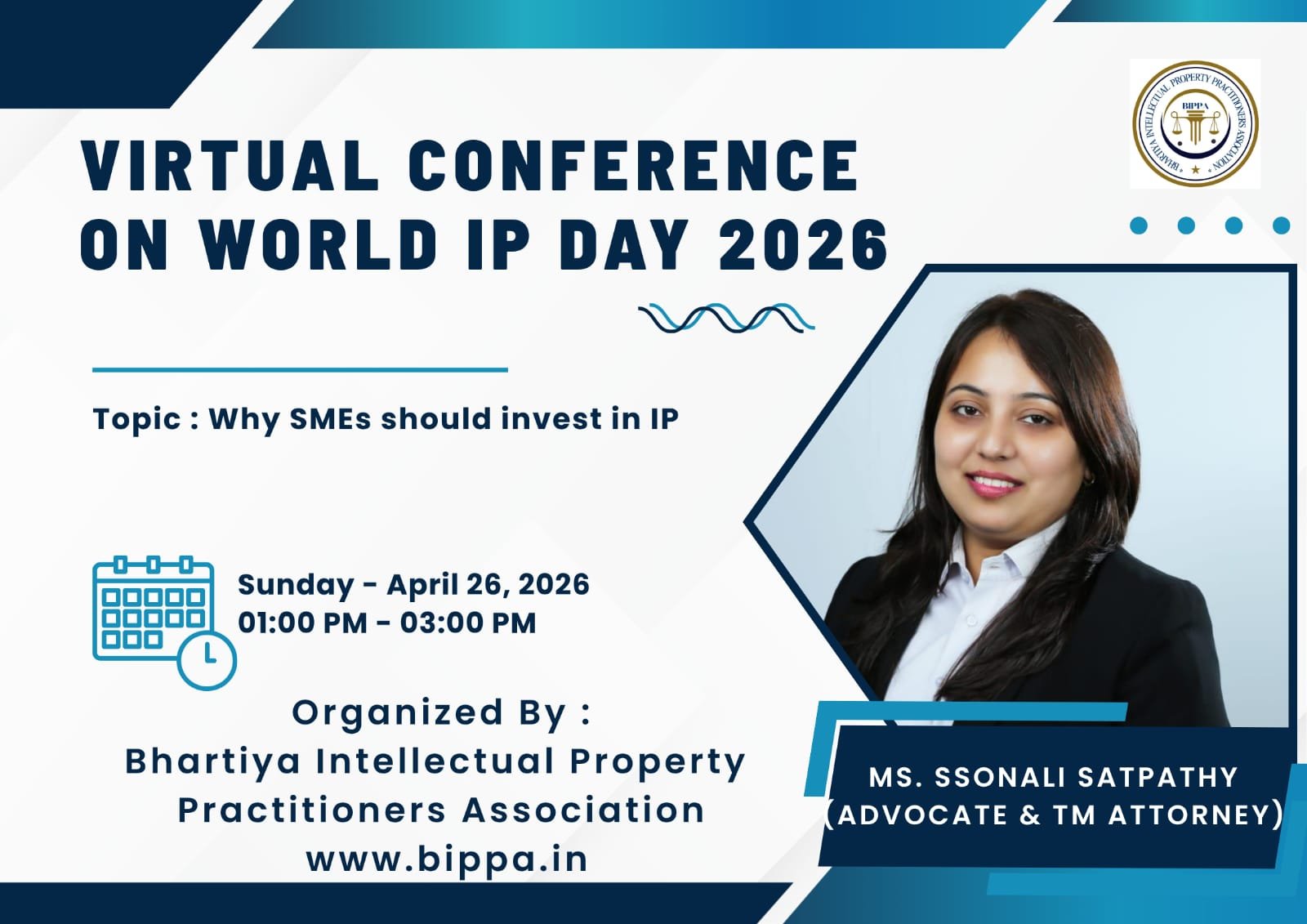 BHARTIYA INTELLECTUAL PROPERTY PRACTITIONERS ASSOCIATION
BIPPA

VIRTUAL CONFERENCE ON WORLD IP DAY 2026

Topic : Why SMEs should invest in IP

Sunday - April 26, 2026
01:00 PM - 03:00 PM

Organized By :
Bhartiya Intellectual Property Practitioners Association
www.bippa.in

MS. SSONALI SATPATHY
(ADVOCATE & TM ATTORNEY)